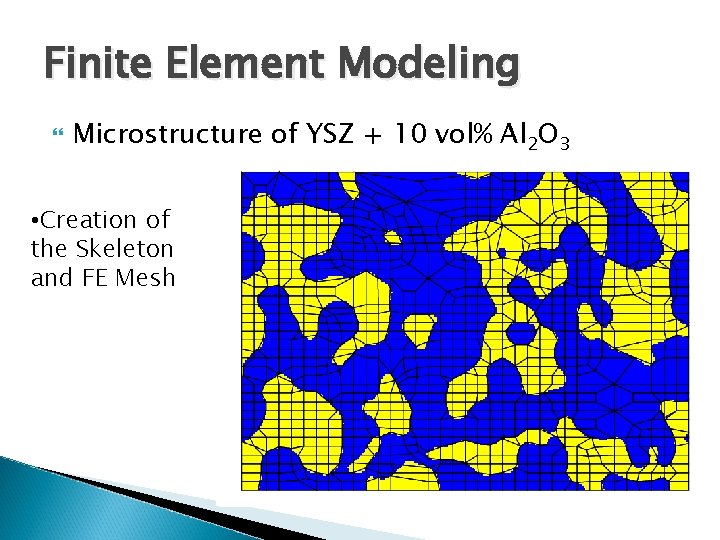 Finite Element Modeling

Microstructure of YSZ + 10 vol% $Al_2O_3$

•Creation of the Skeleton and FE Mesh